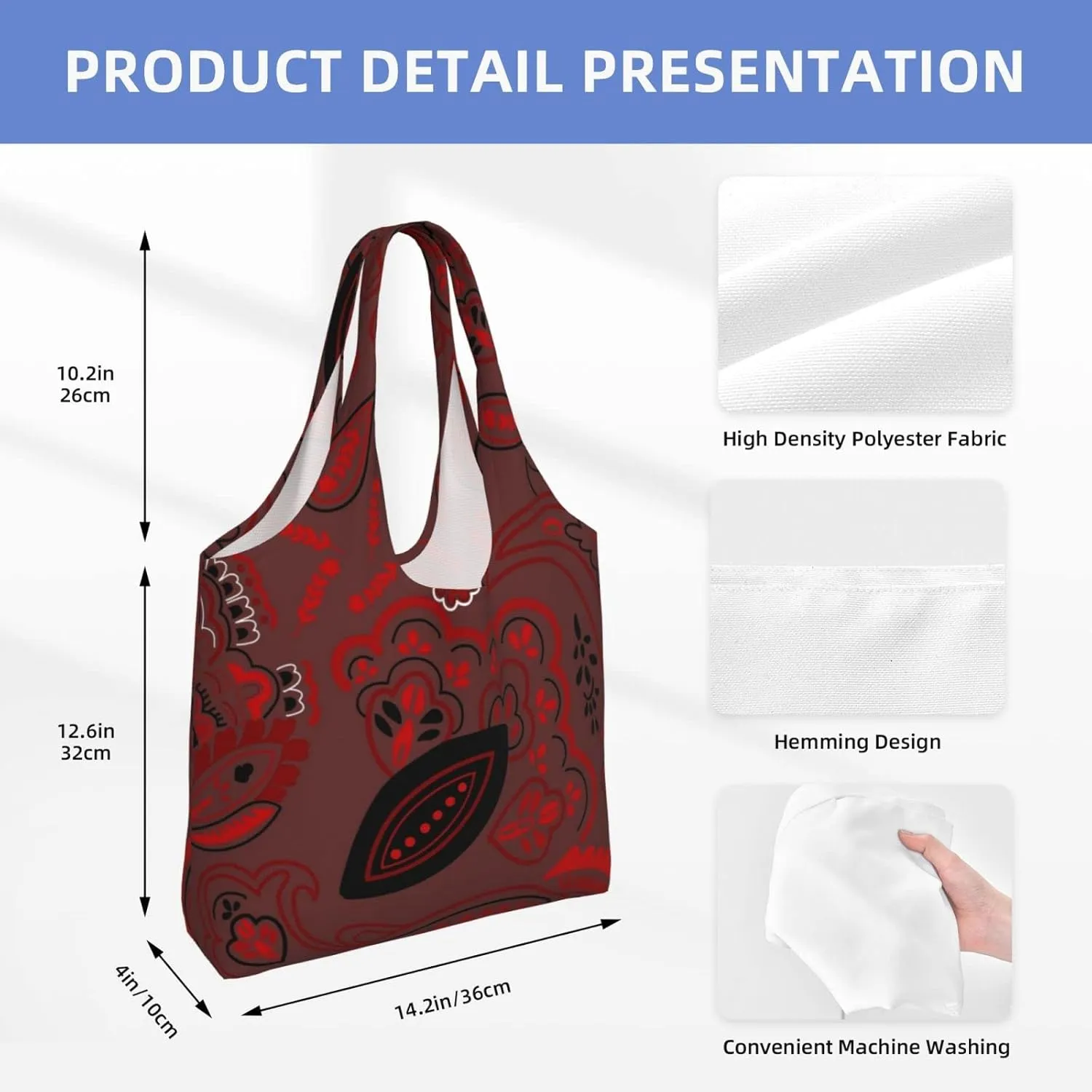 PRODUCT DETAIL PRESENTATION

10.2in
26cm

12.6in
32cm

4in/10cm

14.2in/36cm

High Density Polyester Fabric

Hemming Design

Convenient Machine Washing